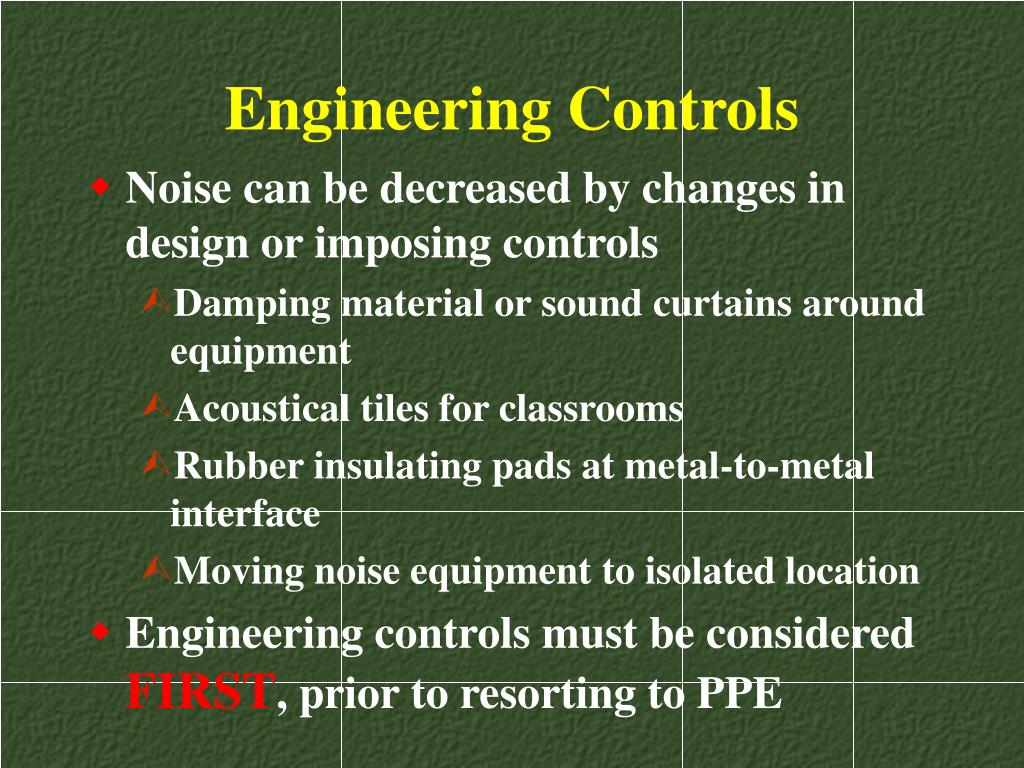 Engineering Controls

Noise can be decreased by changes in design or imposing controls

Damping material or sound curtains around equipment

Acoustical tiles for classrooms

Rubber insulating pads at metal-to-metal interface

Moving noise equipment to isolated location

Engineering controls must be considered FIRST, prior to resorting to PPE